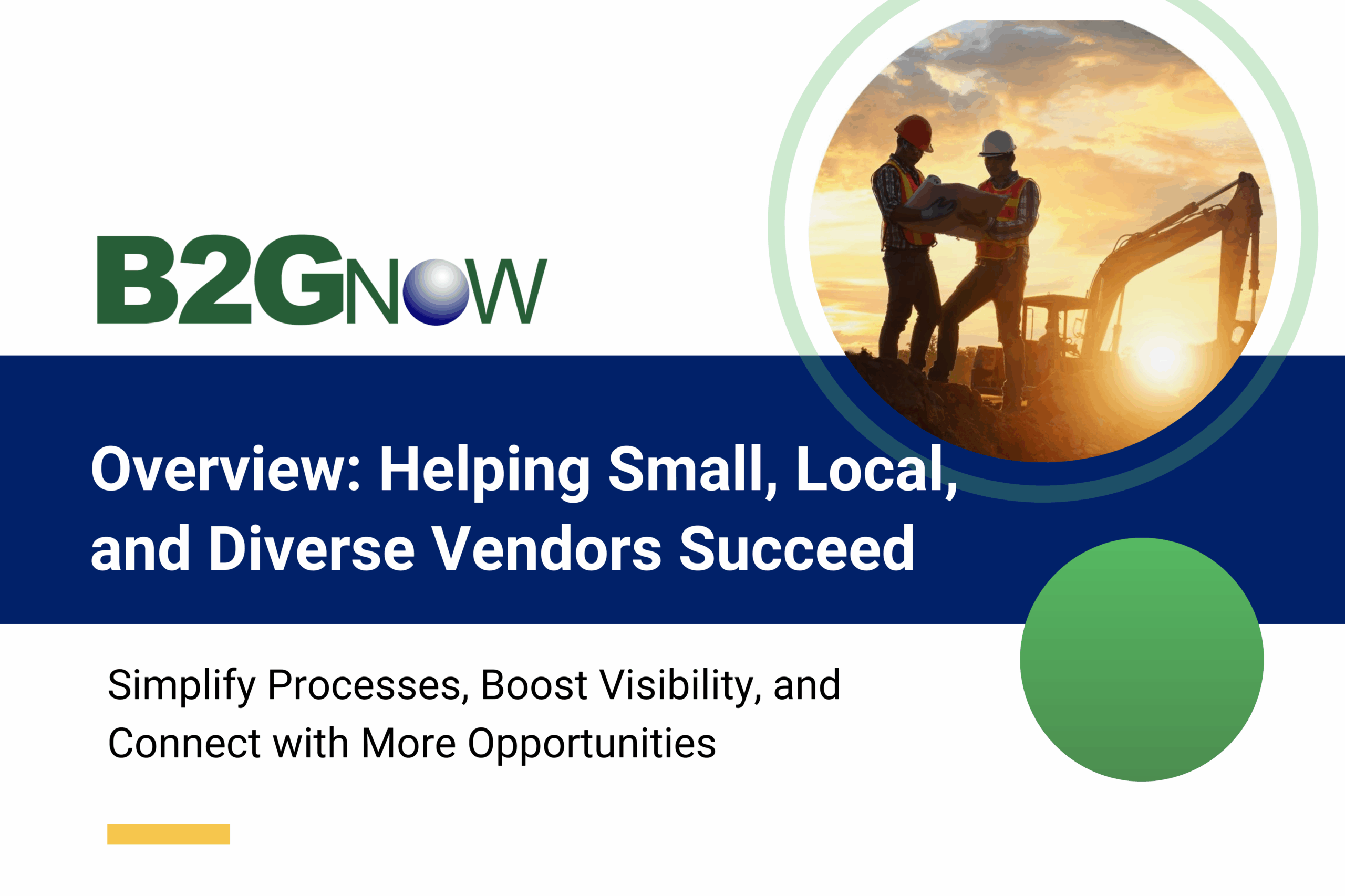 B2GNOW

Overview: Helping Small, Local, and Diverse Vendors Succeed

Simplify Processes, Boost Visibility, and Connect with More Opportunities